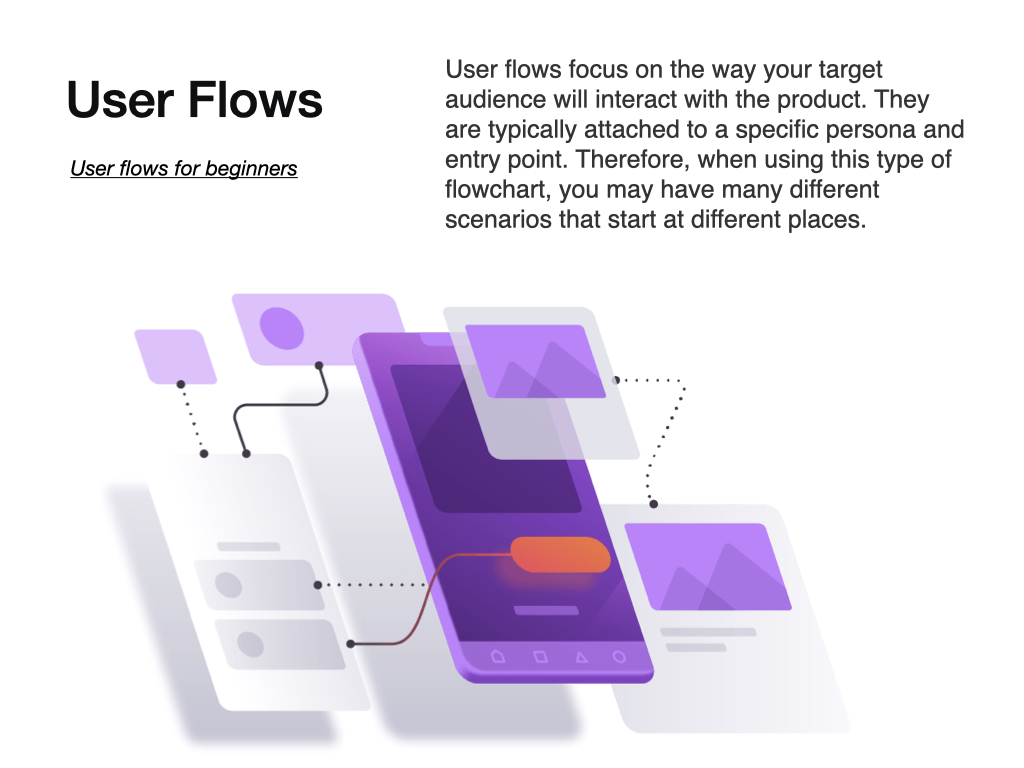 User Flows

User flows for beginners

User flows focus on the way your target audience will interact with the product. They are typically attached to a specific persona and entry point. Therefore, when using this type of flowchart, you may have many different scenarios that start at different places.